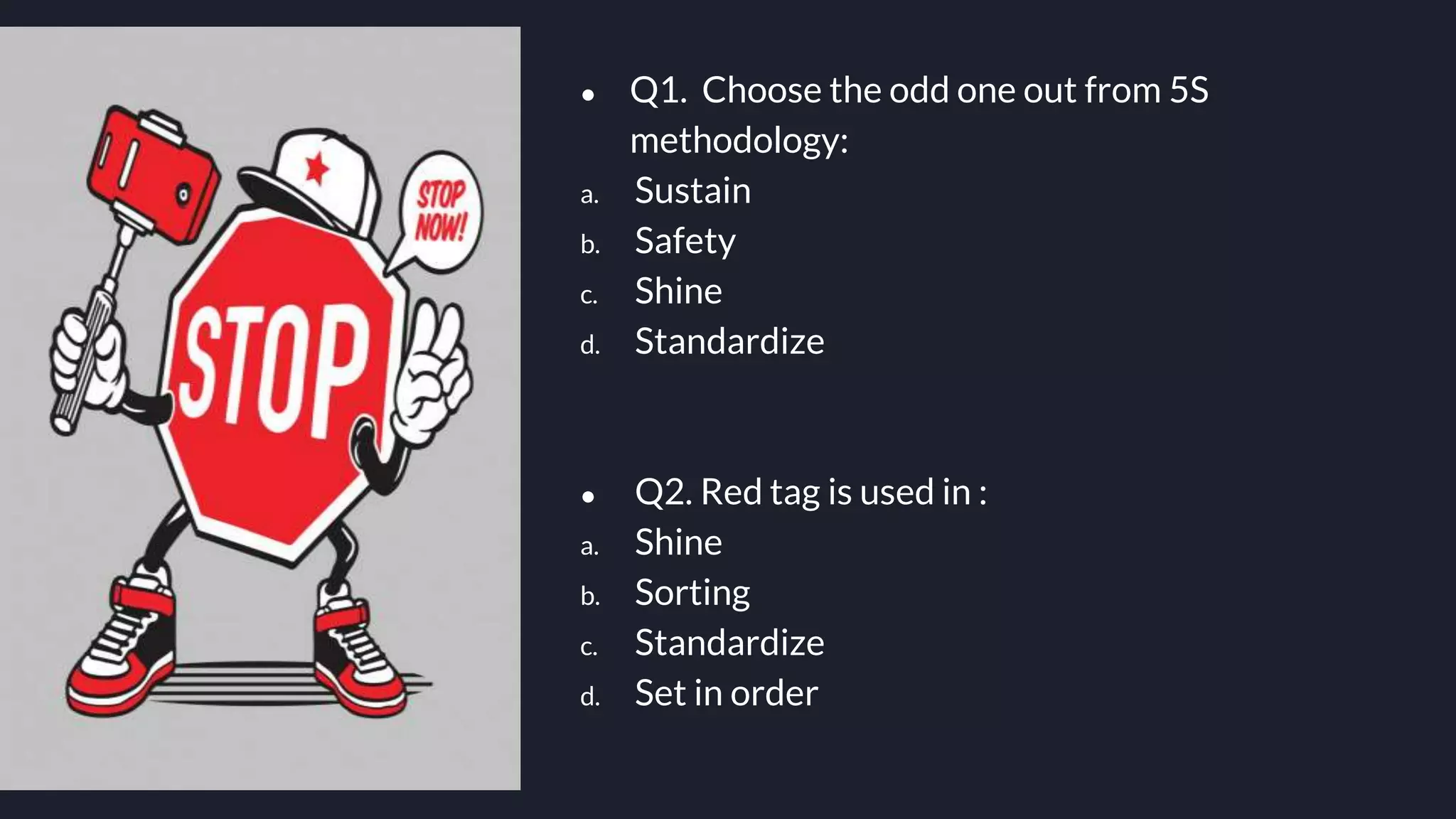 STOP NOW!

STOP

• Q1. Choose the odd one out from 5S methodology:
a. Sustain
b. Safety
c. Shine
d. Standardize

• Q2. Red tag is used in :
a. Shine
b. Sorting
c. Standardize
d. Set in order